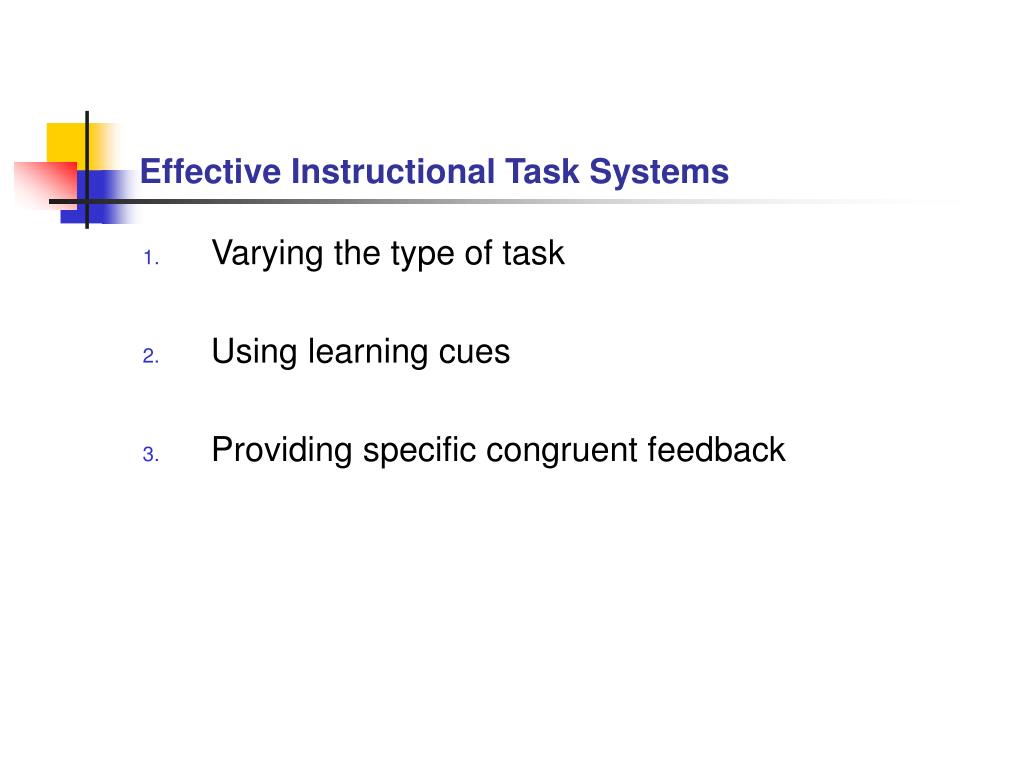 Effective Instructional Task Systems

1. Varying the type of task

2. Using learning cues

3. Providing specific congruent feedback